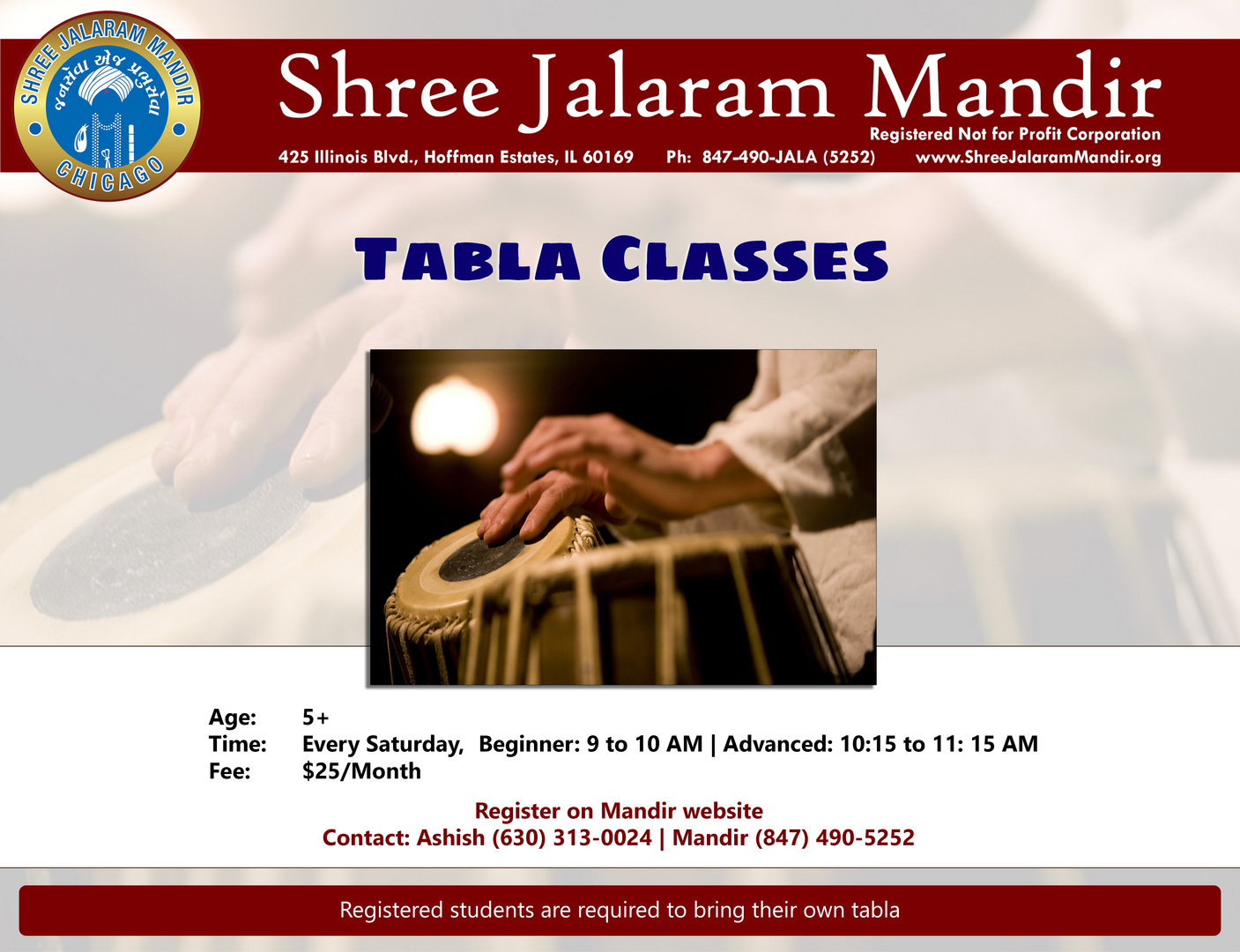 SHREE JALARAM MANDIR
જનસેવા એજ પ્રભુસેવા
CHICAGO

Shree Jalaram Mandir
Registered Not for Profit Corporation
425 Illinois Blvd., Hoffman Estates, IL 60169 Ph: 847-490-JALA (5252) www.ShreeJalaramMandir.org

TABLA CLASSES

Age: 5+
Time: Every Saturday, Beginner: 9 to 10 AM | Advanced: 10:15 to 11: 15 AM
Fee: $25/Month

Register on Mandir website
Contact: Ashish (630) 313-0024 | Mandir (847) 490-5252

Registered students are required to bring their own tabla